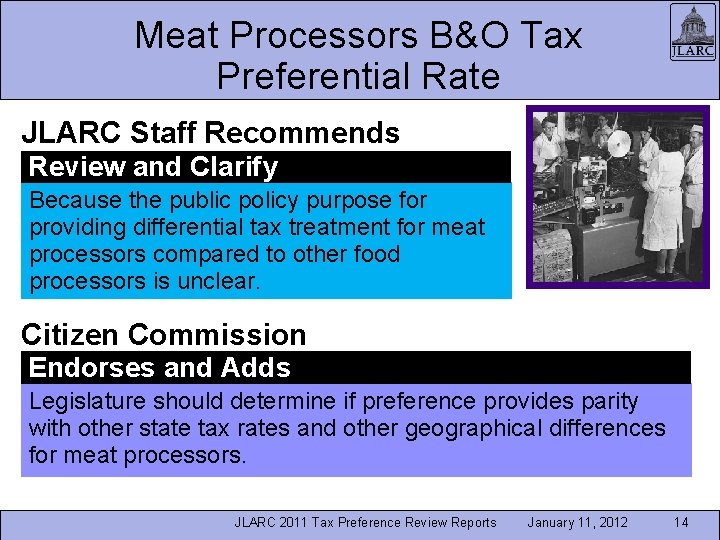 Meat Processors B&O Tax Preferential Rate

JLARC

JLARC Staff Recommends

Review and Clarify

Because the public policy purpose for providing differential tax treatment for meat processors compared to other food processors is unclear.

Citizen Commission

Endorses and Adds

Legislature should determine if preference provides parity with other state tax rates and other geographical differences for meat processors.

JLARC 2011 Tax Preference Review Reports January 11, 2012 14